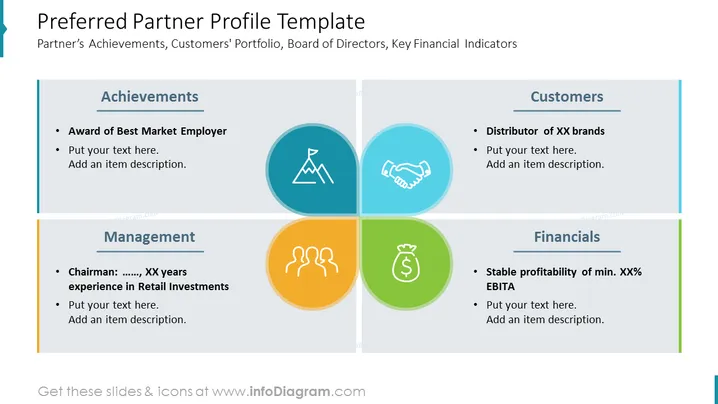 Preferred Partner Profile Template
Partner's Achievements, Customers' Portfolio, Board of Directors, Key Financial Indicators

Achievements

• Award of Best Market Employer
• Put your text here. Add an item description.

Customers

• Distributor of XX brands
• Put your text here. Add an item description.

Management

• Chairman: ……, XX years experience in Retail Investments
• Put your text here. Add an item description.

Financials

• Stable profitability of min. XX% EBITA
• Put your text here. Add an item description.

Get these slides & icons at www.infoDiagram.com